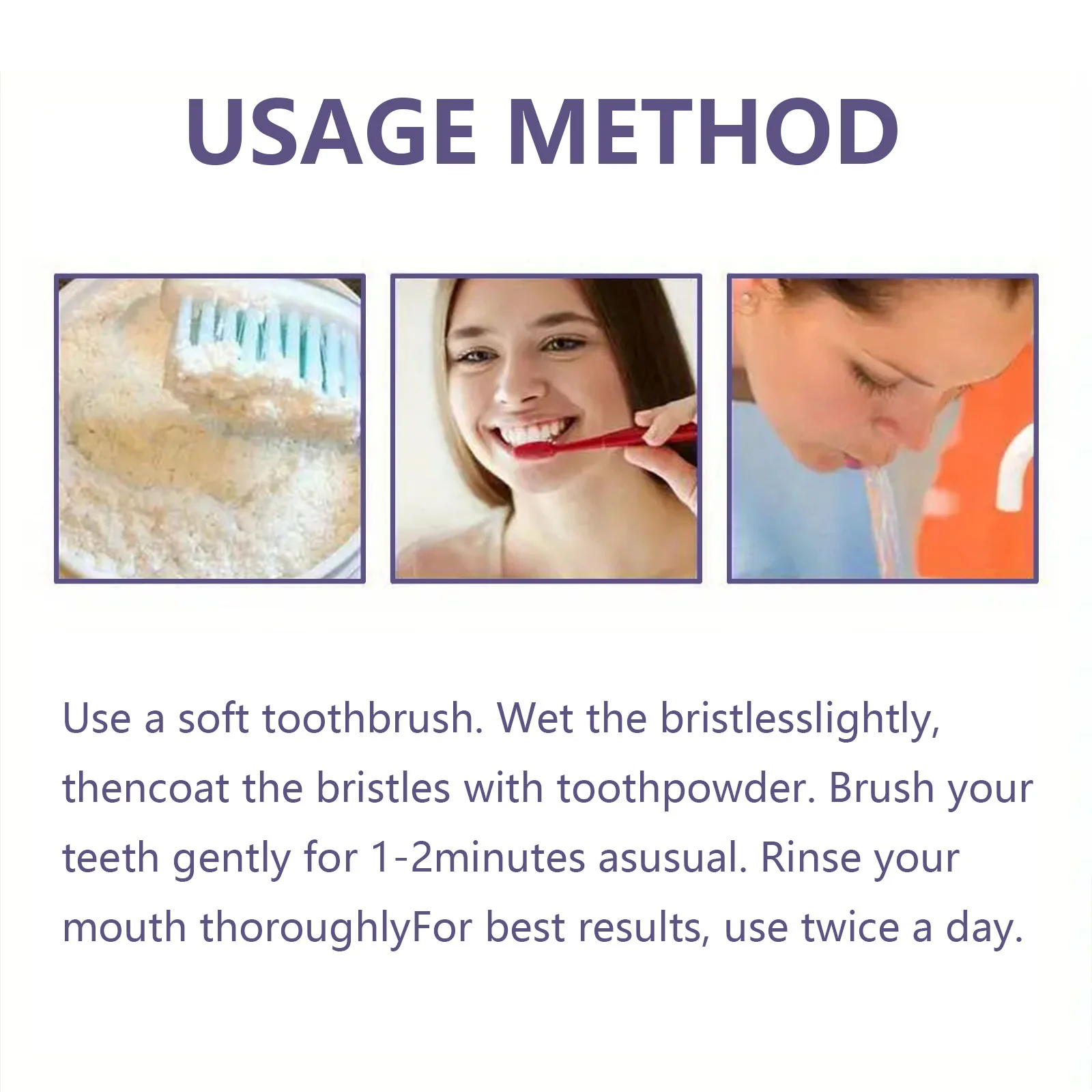 USAGE METHOD

Use a soft toothbrush. Wet the bristlesslightly, thencoat the bristles with toothpowder. Brush your teeth gently for 1-2minutes asusual. Rinse your mouth thoroughlyFor best results, use twice a day.